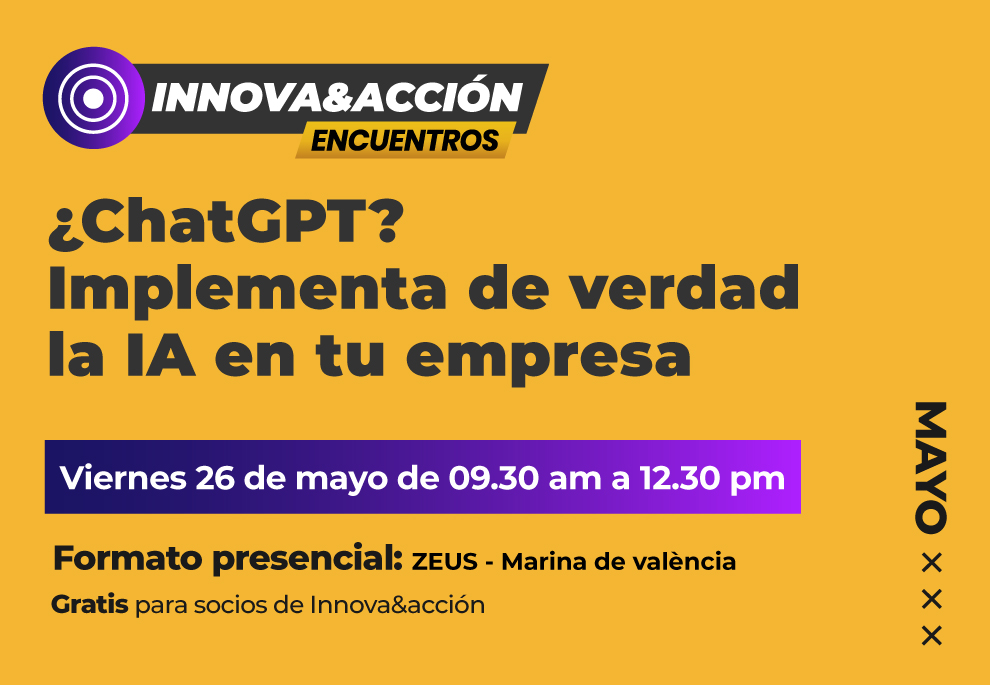 INNOVA&ACCIÓN
ENCUENTROS

¿ChatGPT? Implementa de verdad la IA en tu empresa

Viernes 26 de mayo de 09.30 am a 12.30 pm

Formato presencial: ZEUS - Marina de valència

Gratis para socios de Innova&acción

MAYO
× × ×